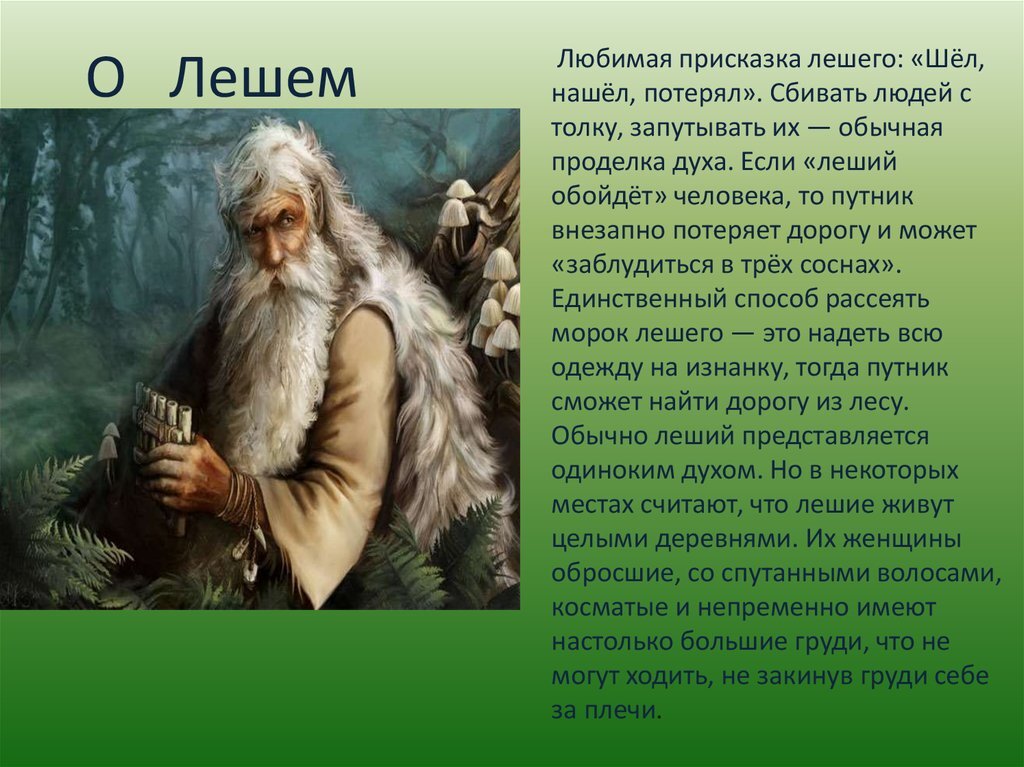 О Лешем

Любимая присказка лешего: «Шёл, нашёл, потерял». Сбивать людей с толку, запутывать их — обычная проделка духа. Если «леший обойдёт» человека, то путник внезапно потеряет дорогу и может «заблудиться в трёх соснах». Единственный способ рассеять морок лешего — это надеть всю одежду на изнанку, тогда путник сможет найти дорогу из лесу. Обычно леший представляется одиноким духом. Но в некоторых местах считают, что лешие живут целыми деревнями. Их женщины обросшие, со спутанными волосами, косматые и непременно имеют настолько большие груди, что не могут ходить, не закинув груди себе за плечи.